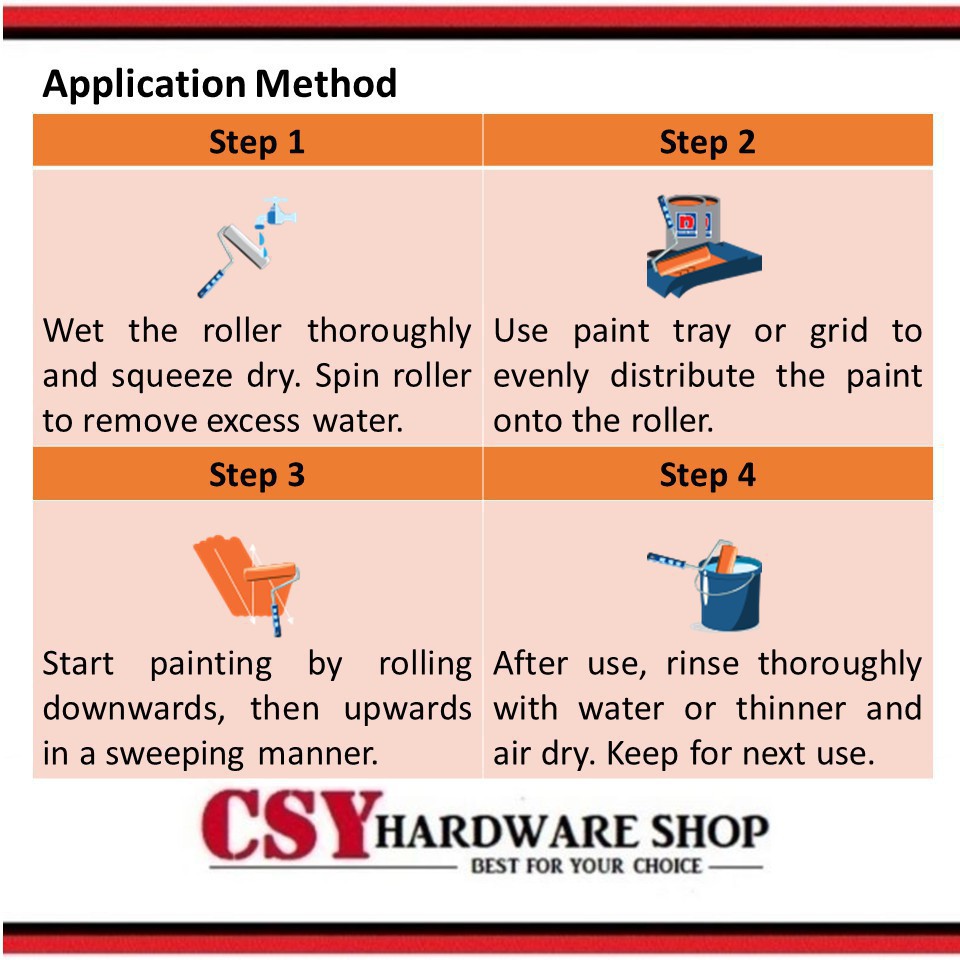 Application Method

| Step 1 | Step 2 |
|---|---|
| Wet the roller thoroughly and squeeze dry. Spin roller to remove excess water. | Use paint tray or grid to evenly distribute the paint onto the roller. |
| **Step 3** | **Step 4** |
| Start painting by rolling downwards, then upwards in a sweeping manner. | After use, rinse thoroughly with water or thinner and air dry. Keep for next use. |

CSY HARDWARE SHOP
BEST FOR YOUR CHOICE